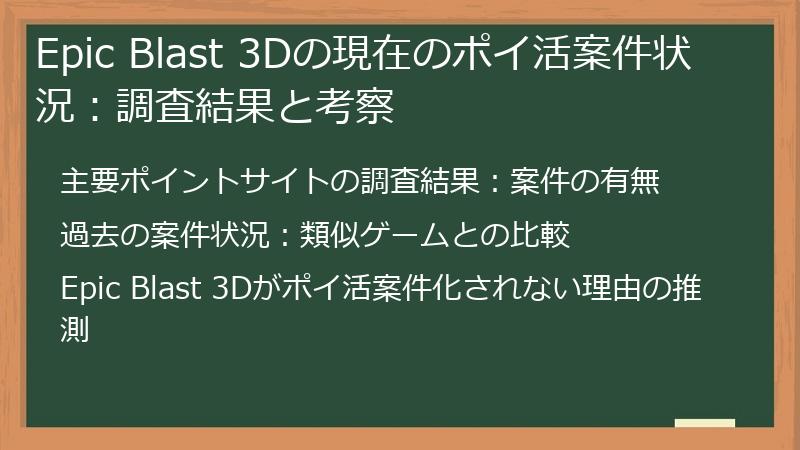 Epic Blast 3Dの現在のポイ活案件状況：調査結果と考察

主要ポイントサイトの調査結果：案件の有無

過去の案件状況：類似ゲームとの比較

Epic Blast 3Dがポイ活案件化されない理由の推測